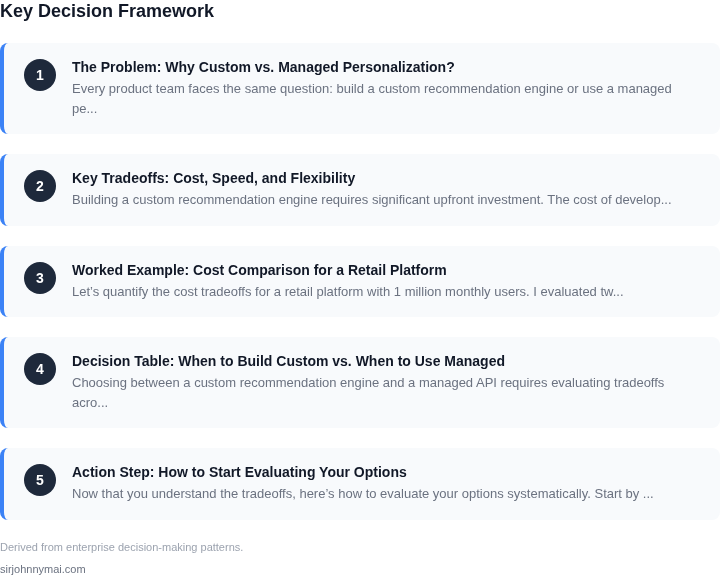 Key Decision Framework

1

The Problem: Why Custom vs. Managed Personalization?

Every product team faces the same question: build a custom recommendation engine or use a managed pe...

2

Key Tradeoffs: Cost, Speed, and Flexibility

Building a custom recommendation engine requires significant upfront investment. The cost of develop...

3

Worked Example: Cost Comparison for a Retail Platform

Let's quantify the cost tradeoffs for a retail platform with 1 million monthly users. I evaluated tw...

4

Decision Table: When to Build Custom vs. When to Use Managed

Choosing between a custom recommendation engine and a managed API requires evaluating tradeoffs acro...

5

Action Step: How to Start Evaluating Your Options

Now that you understand the tradeoffs, here's how to evaluate your options systematically. Start by ...

Derived from enterprise decision-making patterns.

sirjohnnymai.com